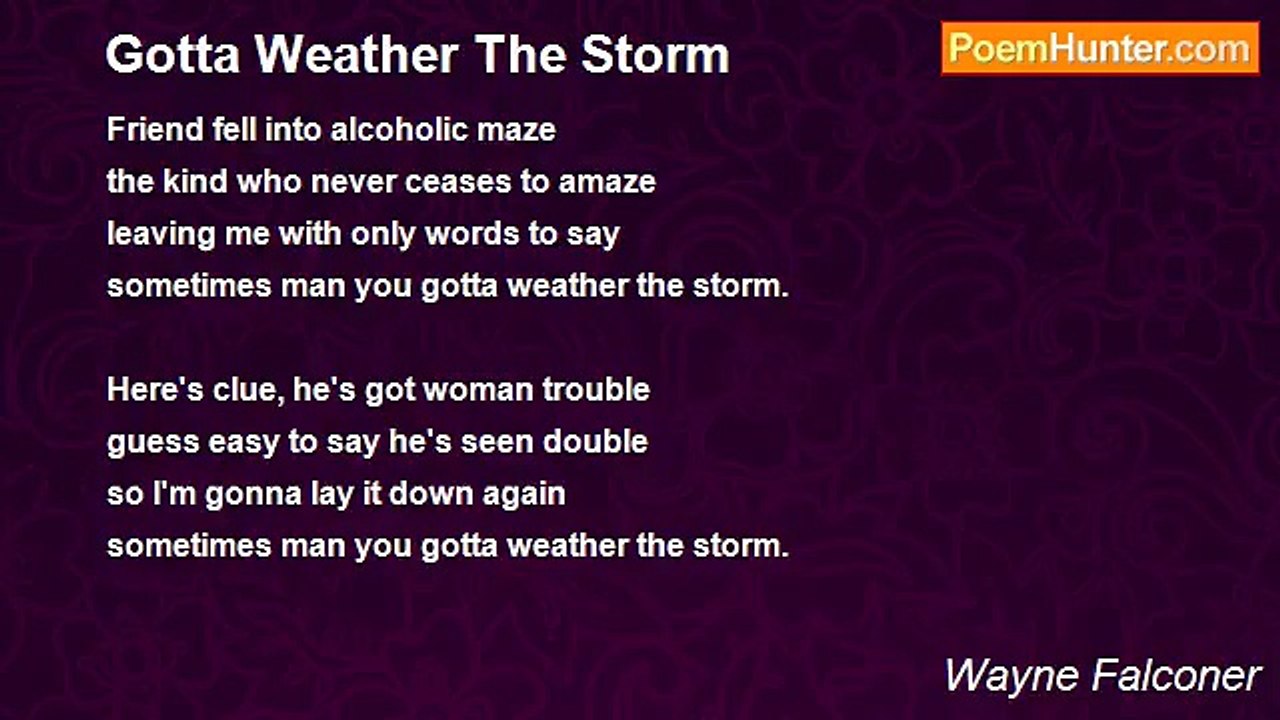 Gotta Weather The Storm

PoemHunter.com

Friend fell into alcoholic maze
the kind who never ceases to amaze
leaving me with only words to say
sometimes man you gotta weather the storm.

Here's clue, he's got woman trouble
guess easy to say he's seen double
so I'm gonna lay it down again
sometimes man you gotta weather the storm.

Wayne Falconer